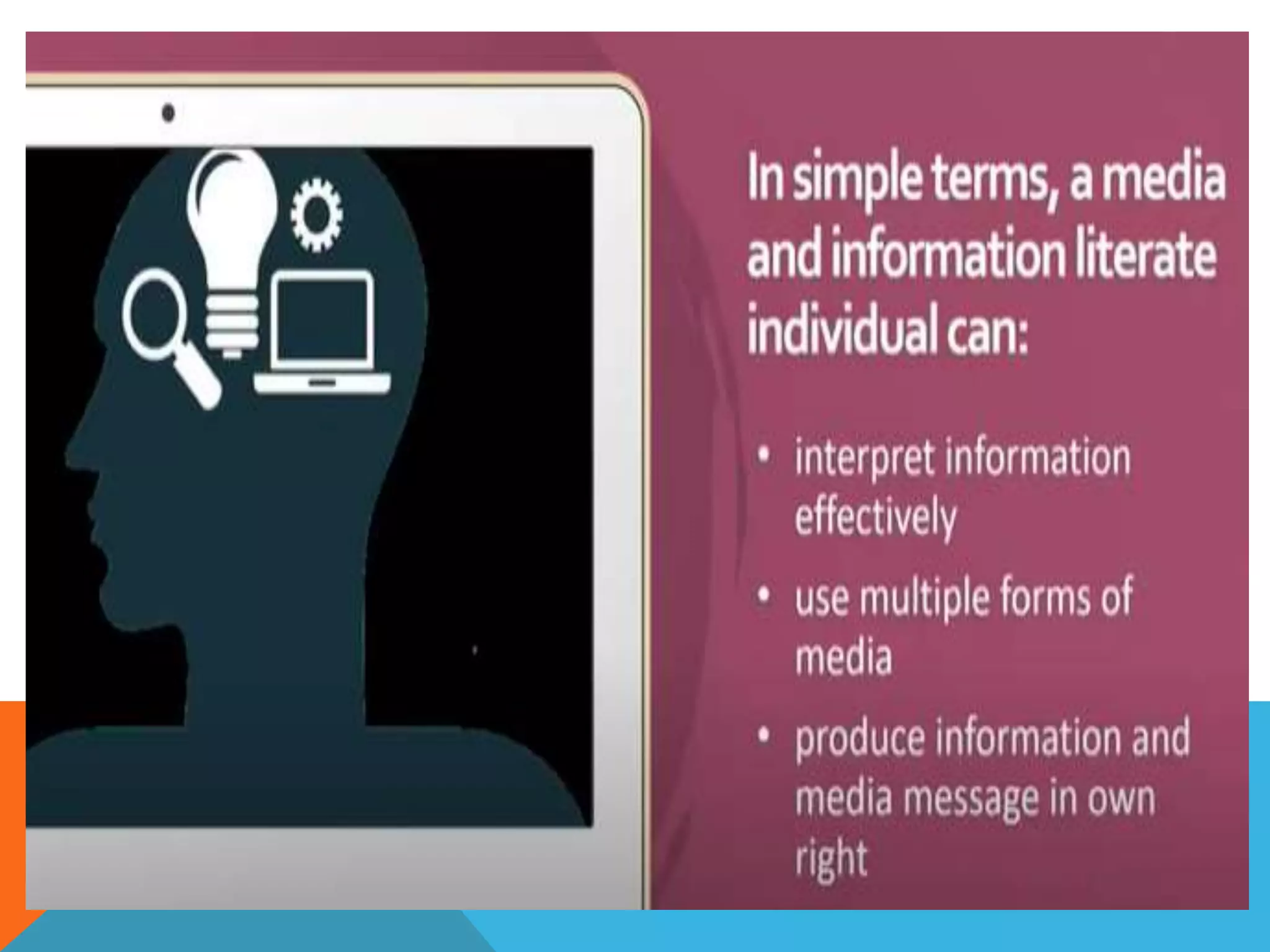 In simple terms, a media and information literate individual can:

• interpret information effectively

• use multiple forms of media

• produce information and media message in own right